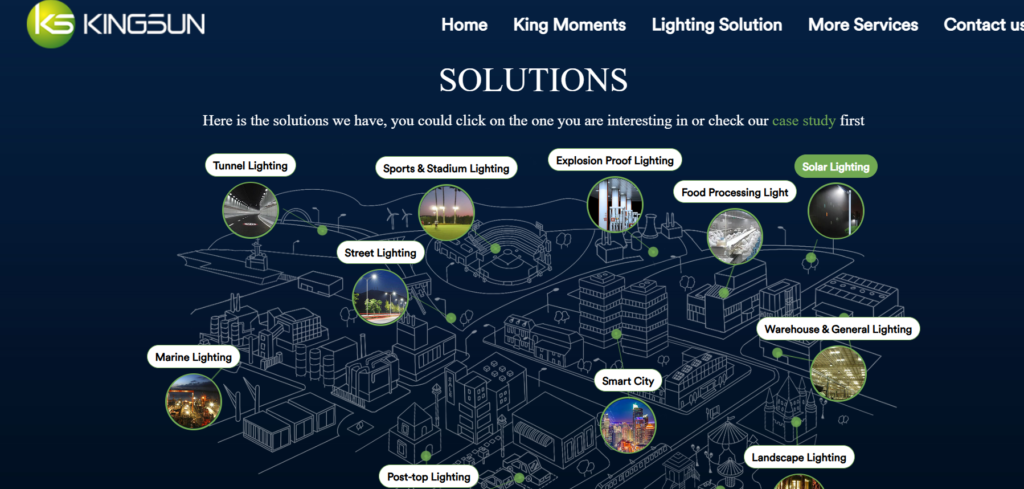 KS KINGSUN

Home King Moments Lighting Solution More Services Contact us

SOLUTIONS

Here is the solutions we have, you could click on the one you are interesting in or check our case study first

Tunnel Lighting

Sports & Stadium Lighting

Explosion Proof Lighting

Solar Lighting

Food Processing Light

Street Lighting

Warehouse & General Lighting

Marine Lighting

Smart City

Landscape Lighting

Post-top Lighting